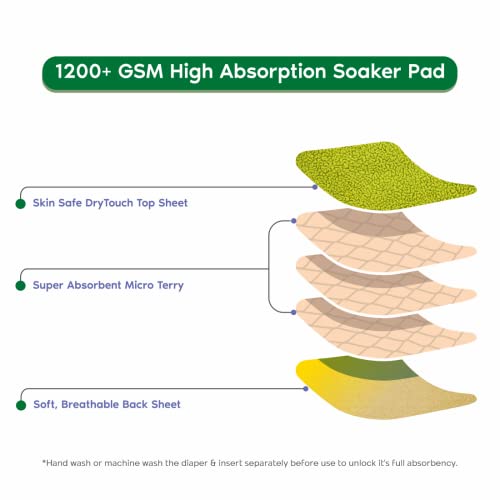 1200+ GSM High Absorption Soaker Pad

Skin Safe DryTouch Top Sheet

Super Absorbent Micro Terry

Soft, Breathable Back Sheet

*Hand wash or machine wash the diaper & insert separately before use to unlock it's full absorbency.